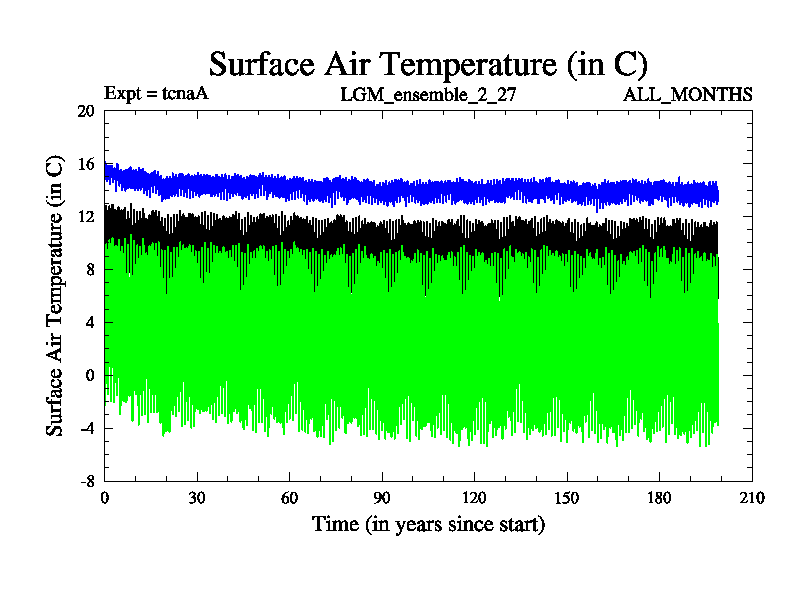 Surface Air Temperature (in C)

Expt = tcnaA

LGM_ensemble_2_27

ALL_MONTHS

Surface Air Temperature (in C)

20
16
12
8
4
0
-4
-8

0
30
60
90
120
150
180
210

Time (in years since start)